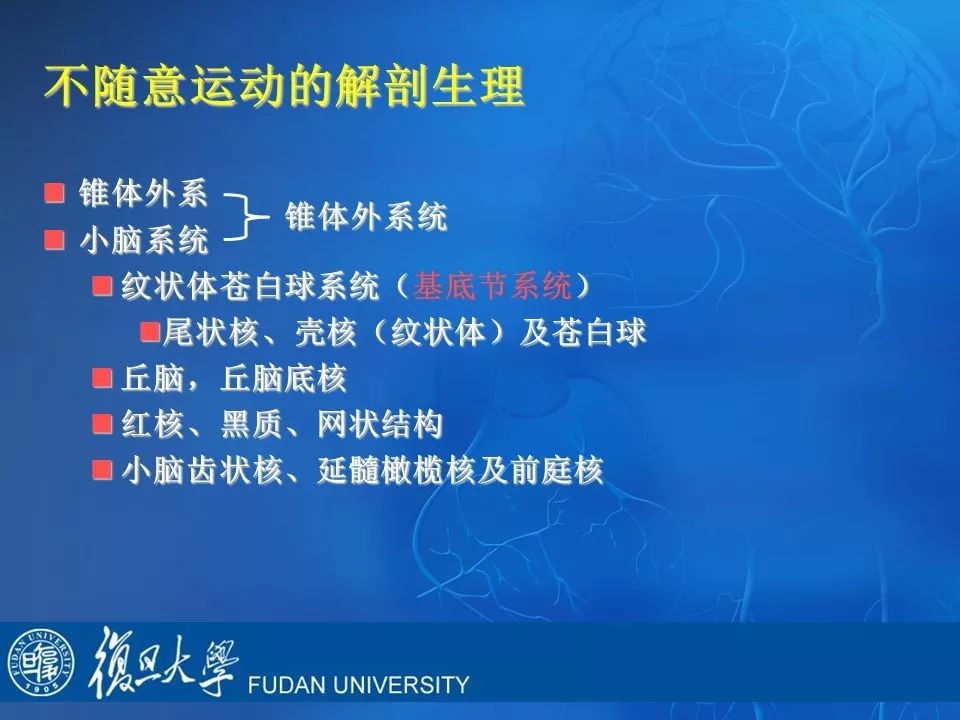 不随意运动的解剖生理

锥体外系
小脑系统
锥体外系统

纹状体苍白球系统（基底节系统）
尾状核、壳核（纹状体）及苍白球
丘脑，丘脑底核
红核、黑质、网状结构
小脑齿状核、延髓橄榄核及前庭核

FUDAN UNIVERSITY 1905 復旦大學 FUDAN UNIVERSITY